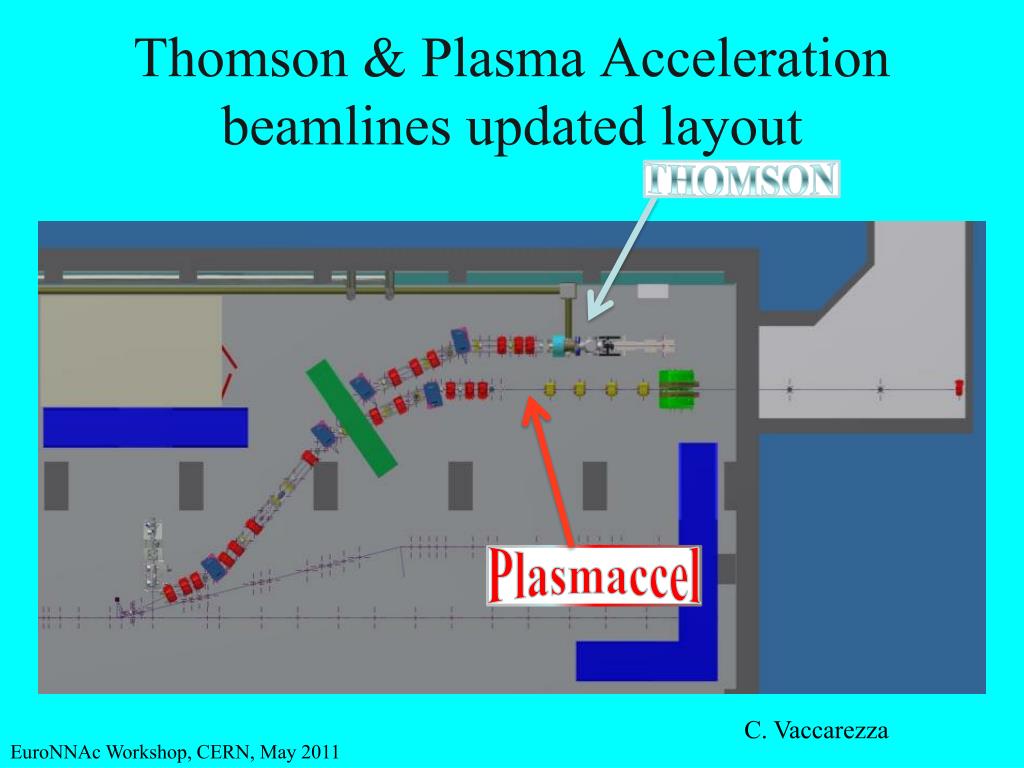 Thomson & Plasma Acceleration beamlines updated layout

THOMSON

Plasmaccel

C. Vaccarezza

EuroNNAc Workshop, CERN, May 2011